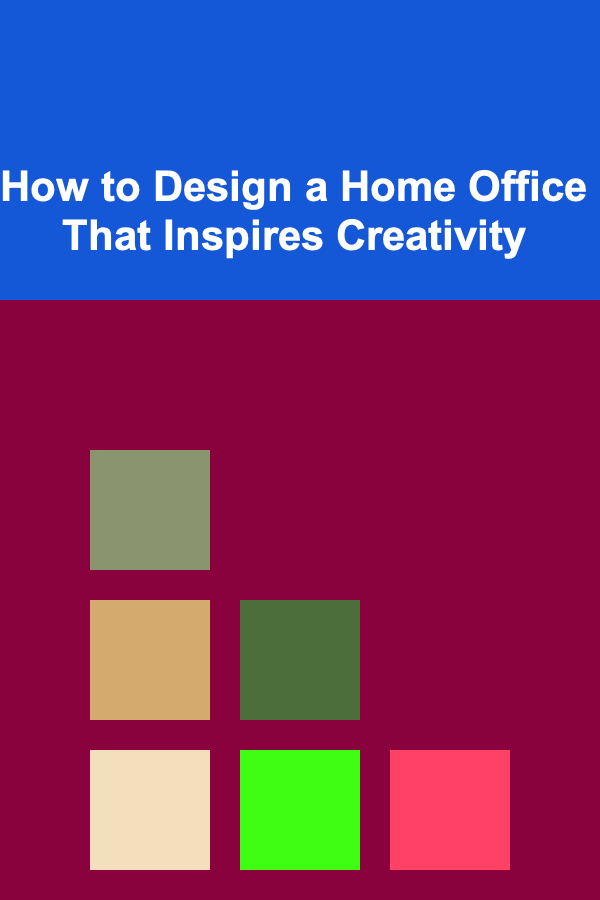 How to Design a Home Office That Inspires Creativity